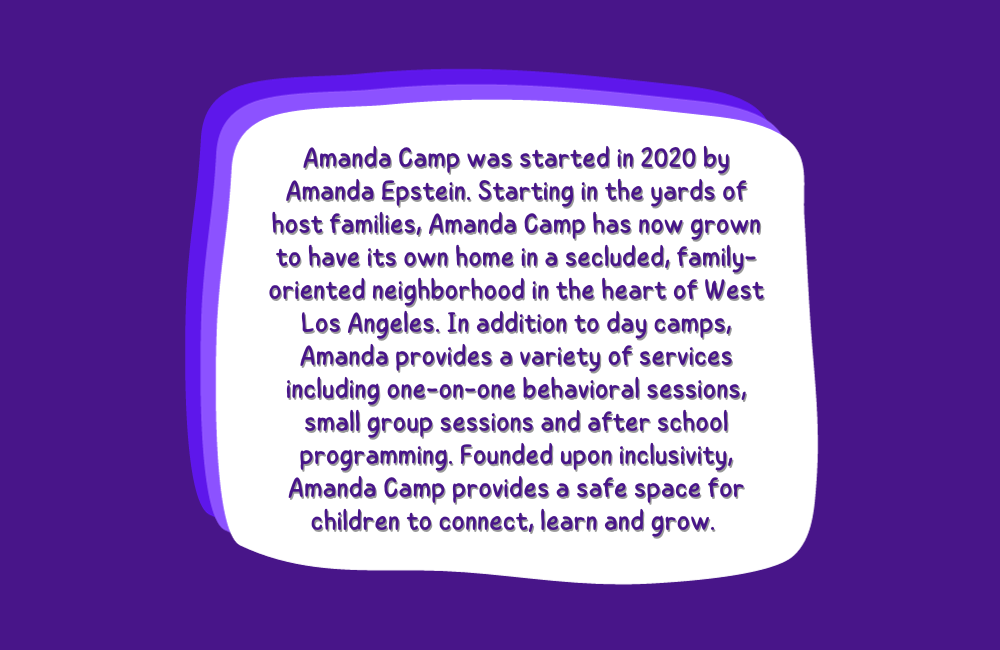 Amanda Camp was started in 2020 by Amanda Epstein. Starting in the yards of host families, Amanda Camp has now grown to have its own home in a secluded, family-oriented neighborhood in the heart of West Los Angeles. In addition to day camps, Amanda provides a variety of services including one-on-one behavioral sessions, small group sessions and after school programming. Founded upon inclusivity, Amanda Camp provides a safe space for children to connect, learn and grow.